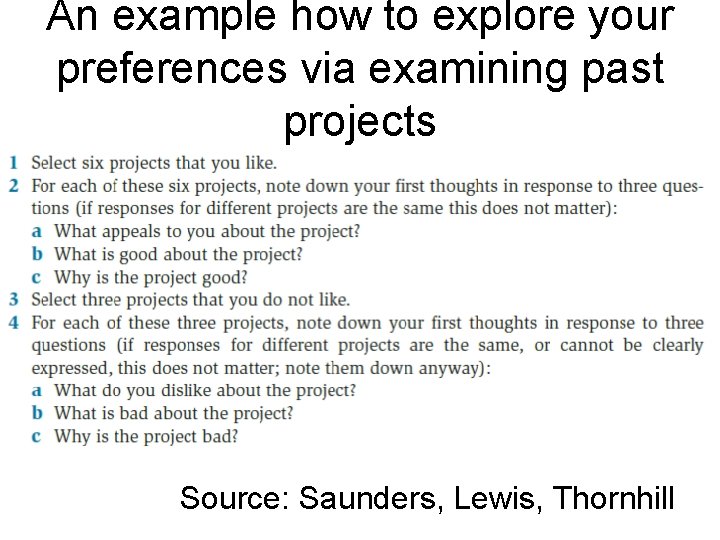 An example how to explore your preferences via examining past projects

1 Select six projects that you like.
2 For each of these six projects, note down your first thoughts in response to three questions (if responses for different projects are the same this does not matter):
a What appeals to you about the project?
b What is good about the project?
c Why is the project good?
3 Select three projects that you do not like.
4 For each of these three projects, note down your first thoughts in response to three questions (if responses for different projects are the same, or cannot be clearly expressed, this does not matter; note them down anyway):
a What do you dislike about the project?
b What is bad about the project?
c Why is the project bad?

Source: Saunders, Lewis, Thornhill